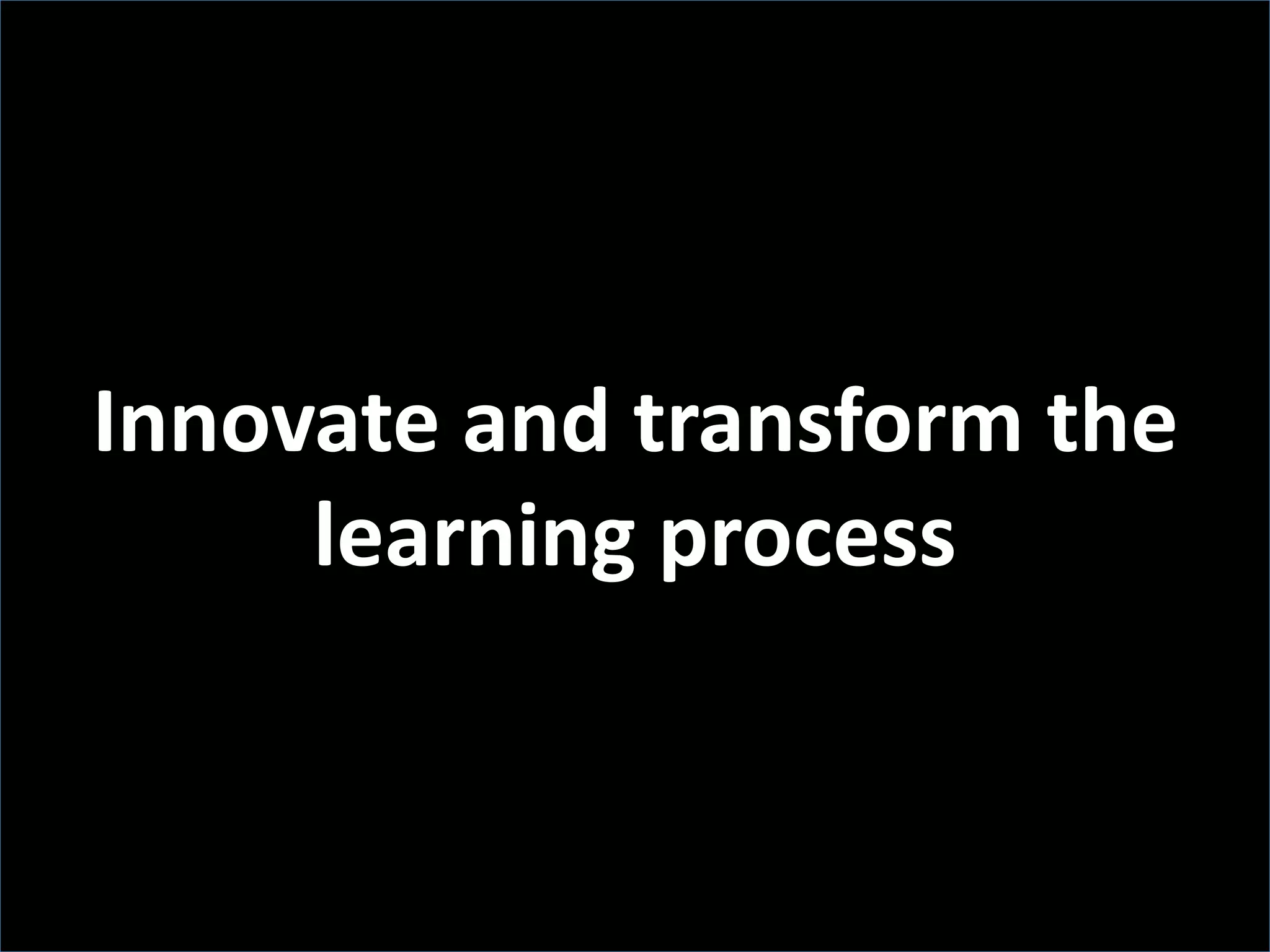 Innovate and transform the learning process